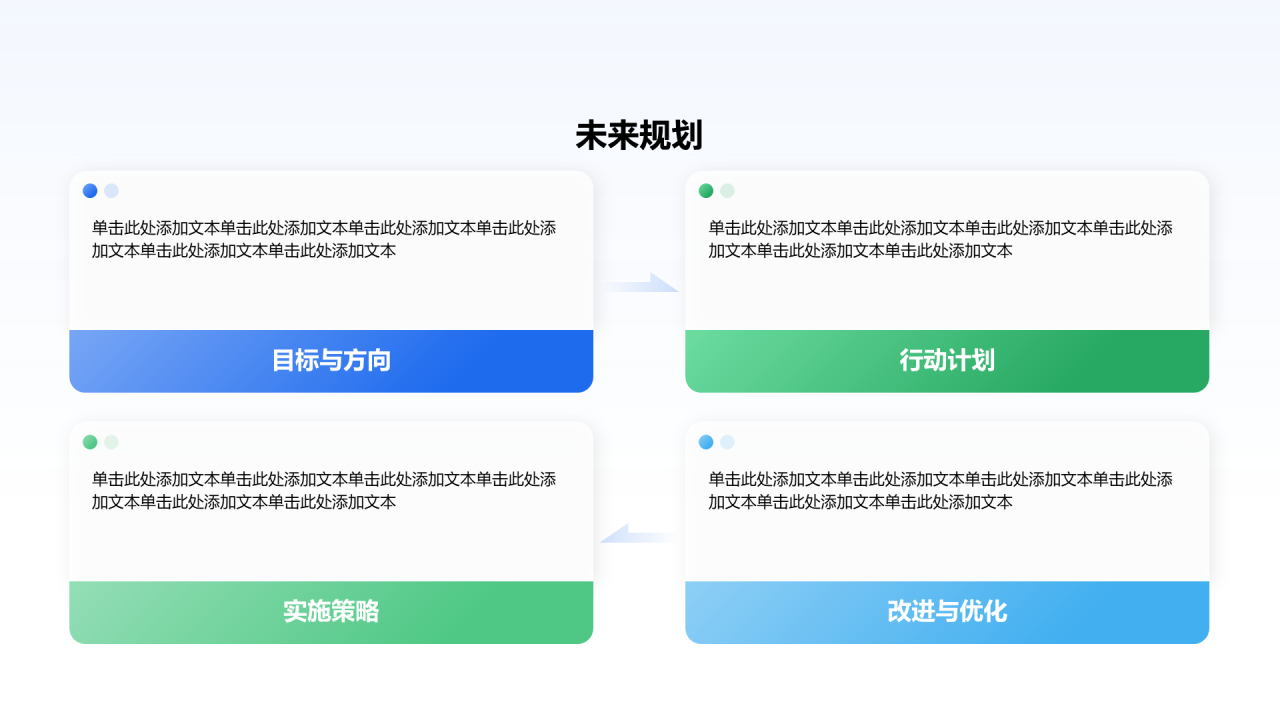 未来规划

单击此处添加文本单击此处添加文本单击此处添加文本单击此处添加文本单击此处添加文本单击此处添加文本

目标与方向

单击此处添加文本单击此处添加文本单击此处添加文本单击此处添加文本单击此处添加文本单击此处添加文本

行动计划

单击此处添加文本单击此处添加文本单击此处添加文本单击此处添加文本单击此处添加文本单击此处添加文本

实施策略

单击此处添加文本单击此处添加文本单击此处添加文本单击此处添加文本单击此处添加文本单击此处添加文本

改进与优化